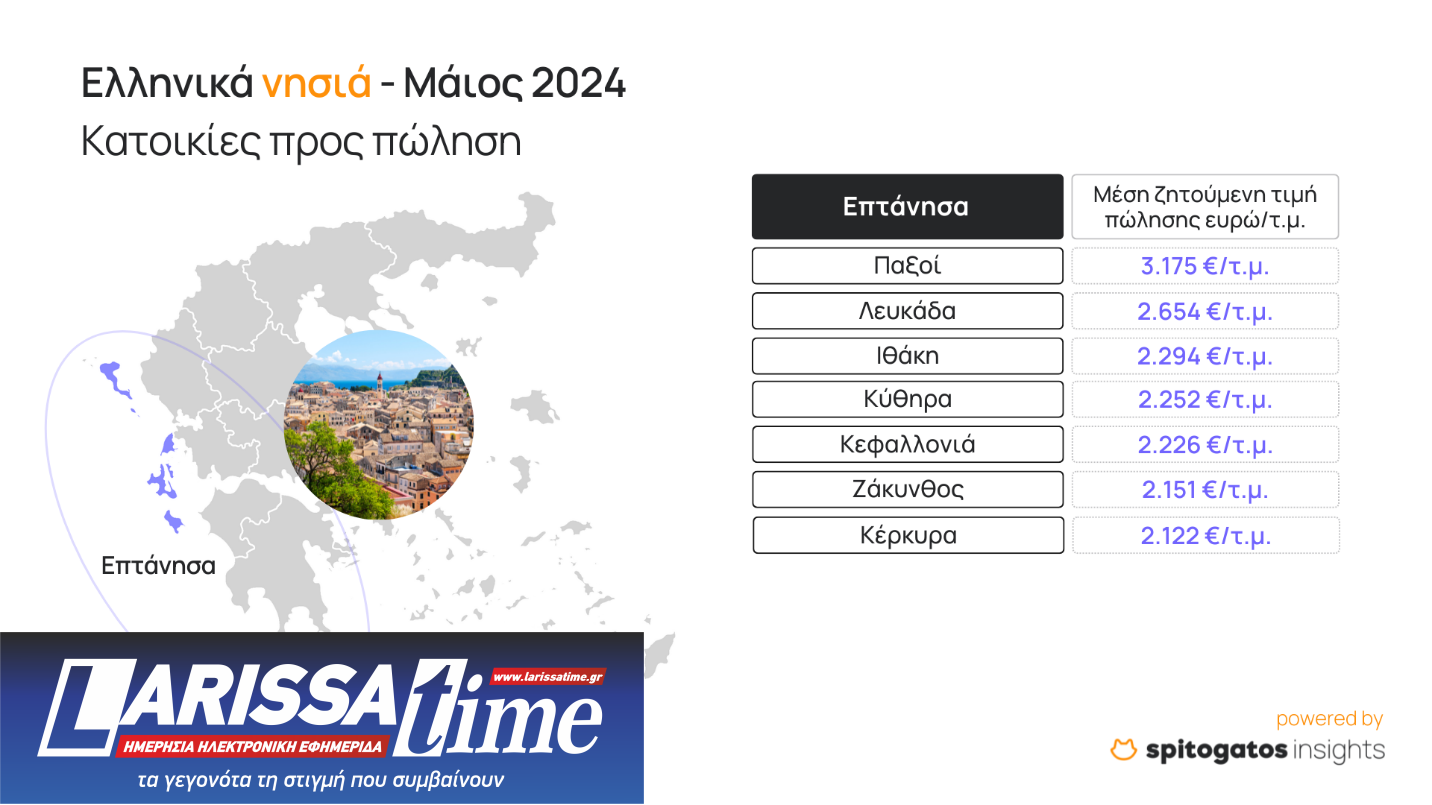 Ελληνικά νησιά - Μάιος 2024
Κατοικίες προς πώληση

| Επτάνησα | Μέση ζητούμενη τιμή πώλησης ευρώ/τ.μ. |
|---|---|
| Παξοί | 3.175 €/τ.μ. |
| Λευκάδα | 2.654 €/τ.μ. |
| Ιθάκη | 2.294 €/τ.μ. |
| Κύθηρα | 2.252 €/τ.μ. |
| Κεφαλλονιά | 2.226 €/τ.μ. |
| Ζάκυνθος | 2.151 €/τ.μ. |
| Κέρκυρα | 2.122 €/τ.μ. |

Επτάνησα

LARISSA time
www.larissatime.gr
ΗΜΕΡΗΣΙΑ ΗΛΕΚΤΡΟΝΙΚΗ ΕΦΗΜΕΡΙΔΑ
τα γεγονότα τη στιγμή που συμβαίνουν

powered by
spitogatos insights